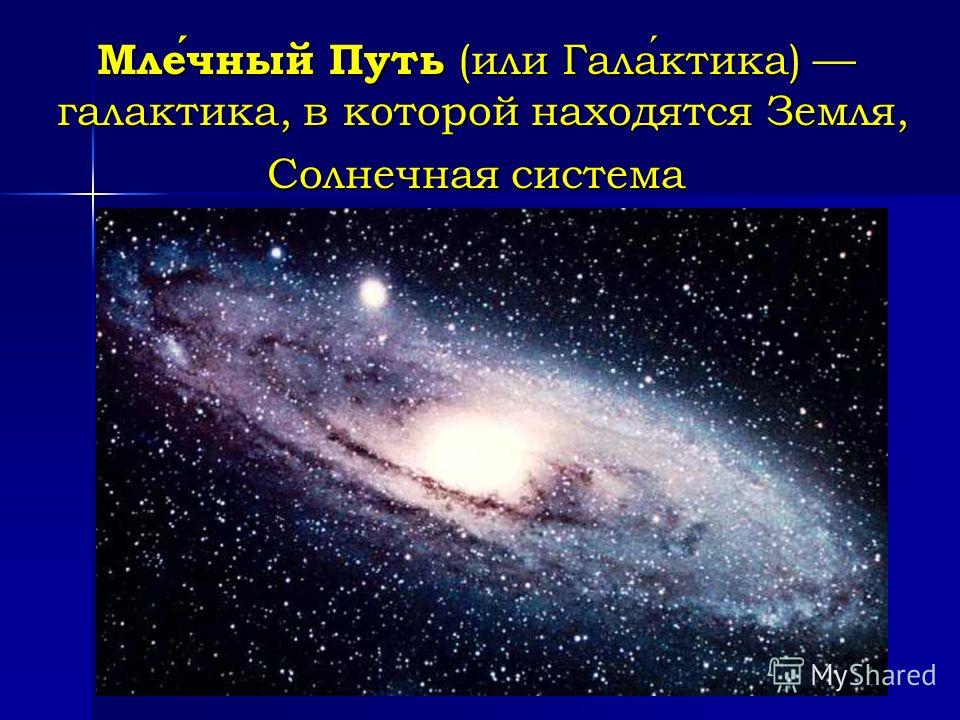 Мле́чный Путь (или Гала́ктика) — галактика, в которой находятся Земля, Солнечная система

MyShared